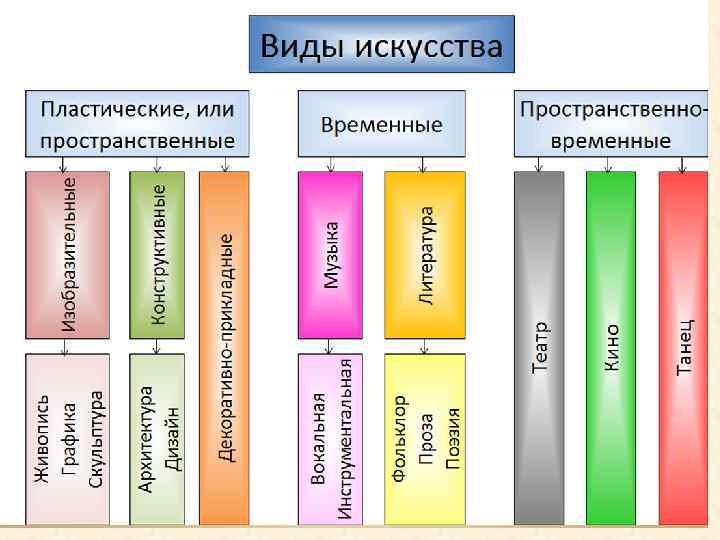 Виды искусства

Пластические, или пространственные

Изобразительные

Живопись
Графика
Скульптура

Конструктивные

Архитектура
Дизайн

Декоративно-прикладные

Временные

Музыка

Вокальная
Инструментальная

Литература

Фольклор
Проза
Поэзия

Пространственно-временные

Театр

Кино

Танец